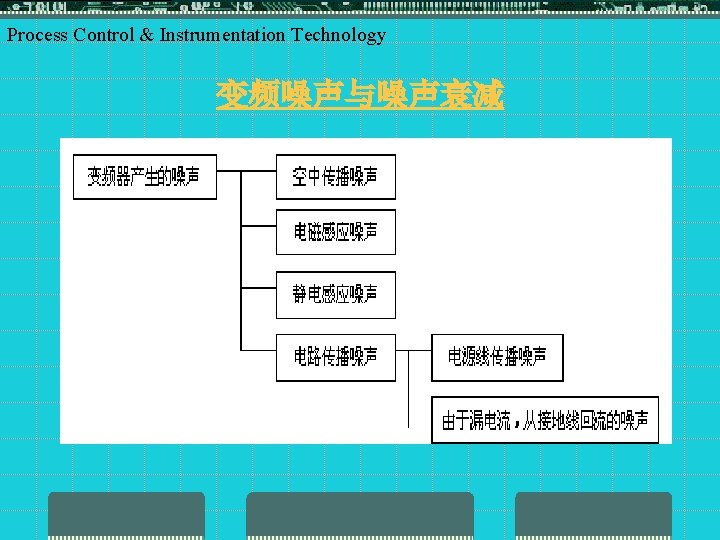 Process Control & Instrumentation Technology

变频噪声与噪声衰减

变频器产生的噪声

空中传播噪声

电磁感应噪声

静电感应噪声

电路传播噪声

电源线传播噪声

由于漏电流，从接地线回流的噪声